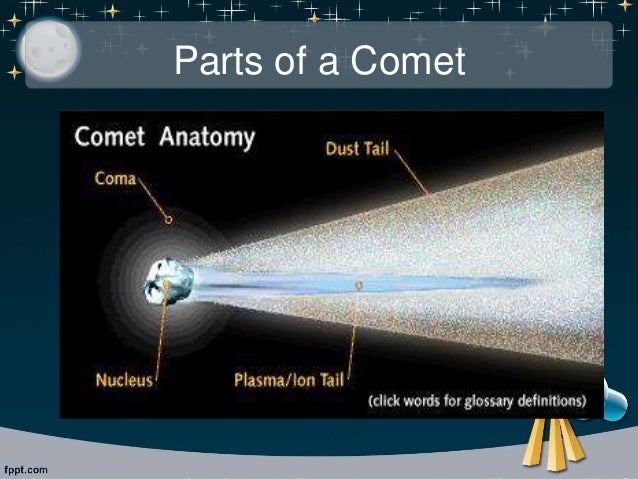 Parts of a Comet

Comet Anatomy

Dust Tail

Coma

Nucleus

Plasma/Ion Tail

(click words for glossary definitions)

fppt.com